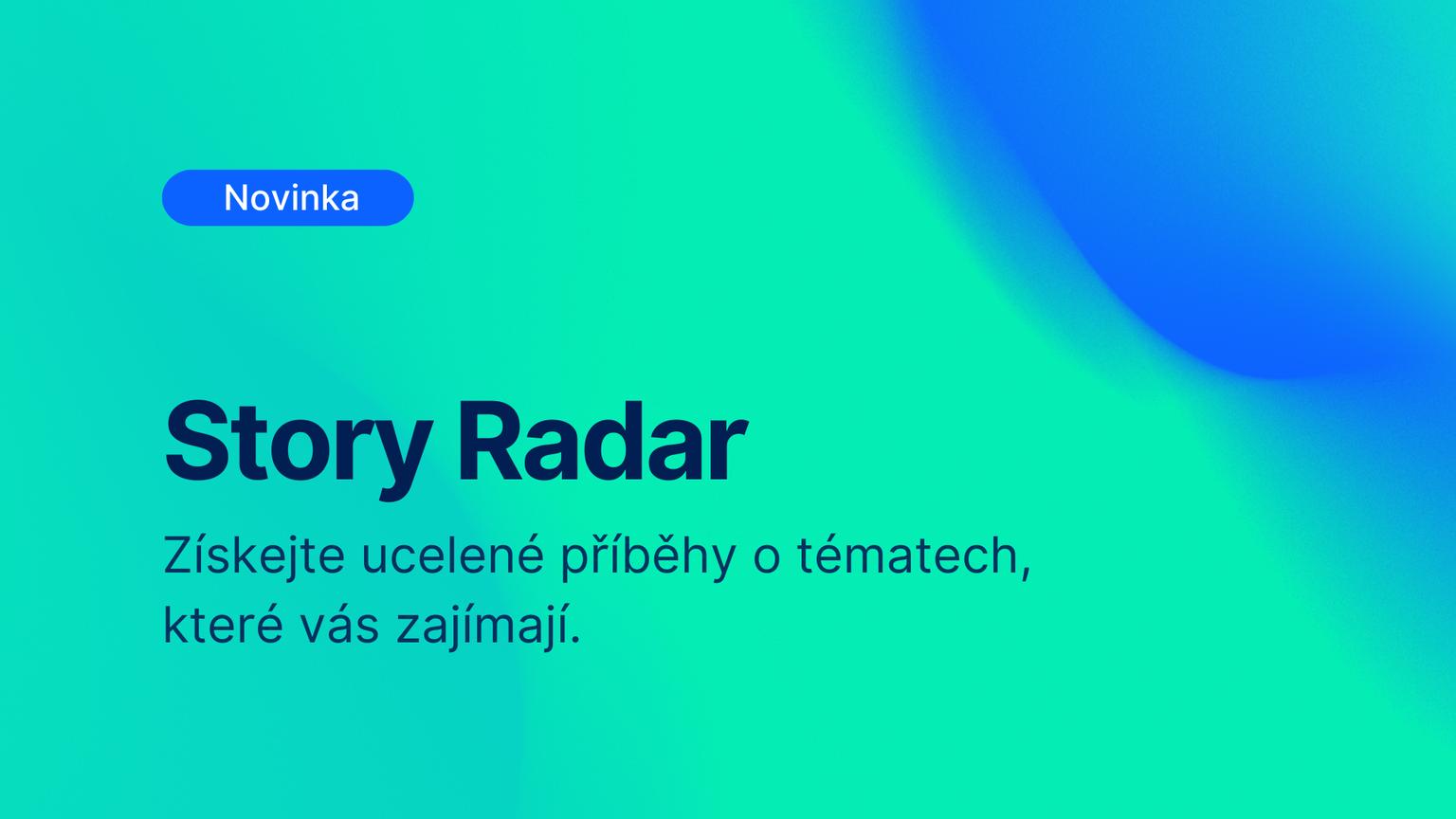 Novinka

Story Radar

Získejte ucelené příběhy o tématech, které vás zajímají.